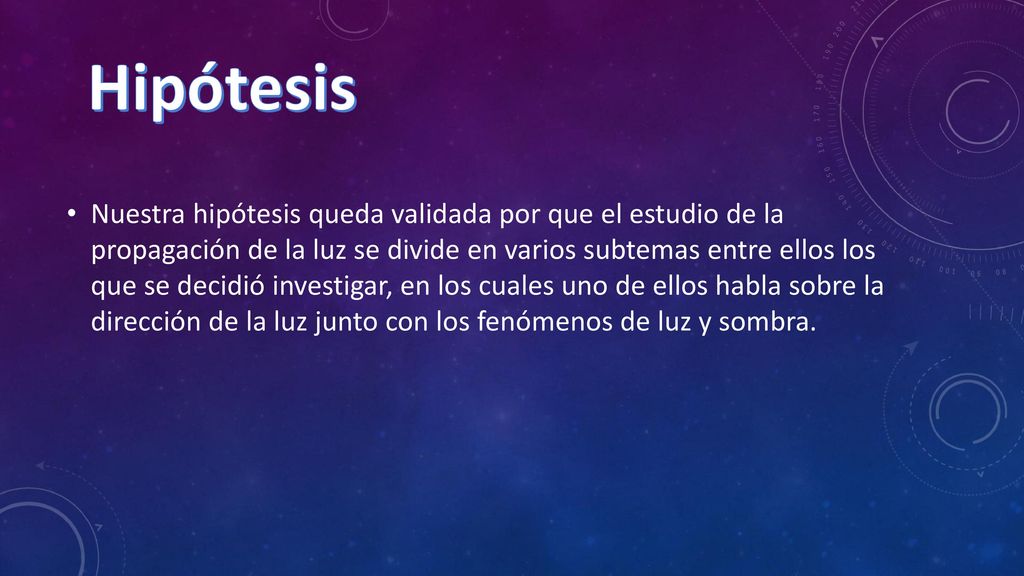 Hipótesis

• Nuestra hipótesis queda validada por que el estudio de la propagación de la luz se divide en varios subtemas entre ellos los que se decidió investigar, en los cuales uno de ellos habla sobre la dirección de la luz junto con los fenómenos de luz y sombra.